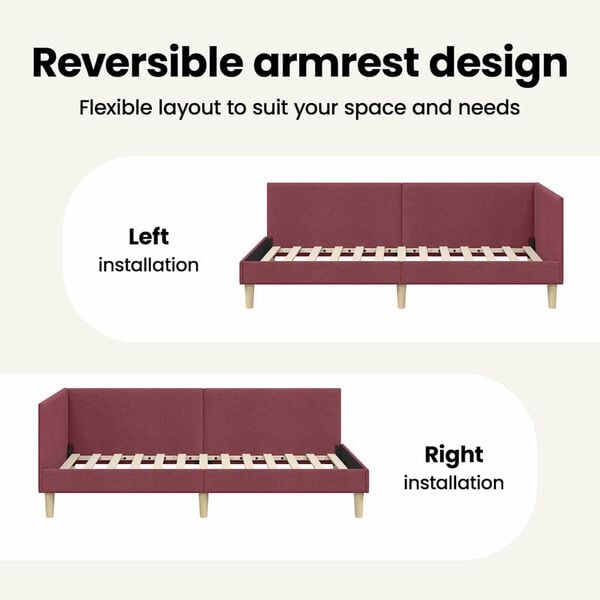 Reversible armrest design

Flexible layout to suit your space and needs

Left
installation

Right
installation